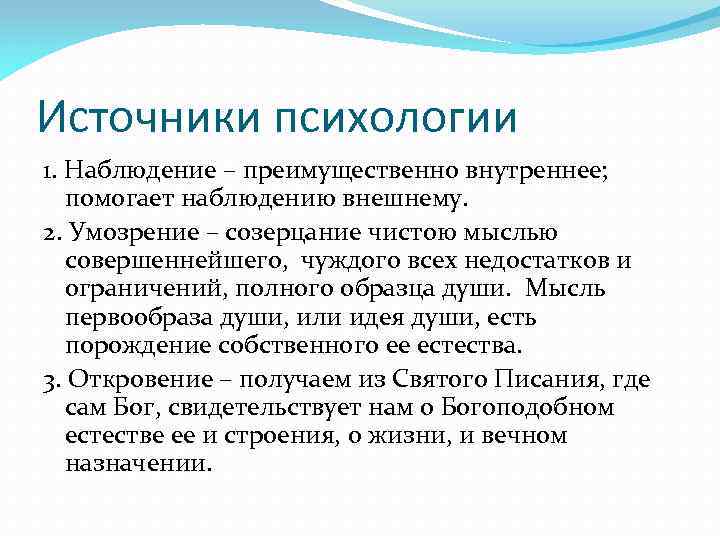 Источники психологии

1. Наблюдение – преимущественно внутреннее; помогает наблюдению внешнему.

2. Умозрение – созерцание чистою мыслью совершеннейшего, чуждого всех недостатков и ограничений, полного образца души. Мысль первообраза души, или идея души, есть порождение собственного ее естества.

3. Откровение – получаем из Святого Писания, где сам Бог, свидетельствует нам о Богоподобном естестве ее и строения, о жизни, и вечном назначении.